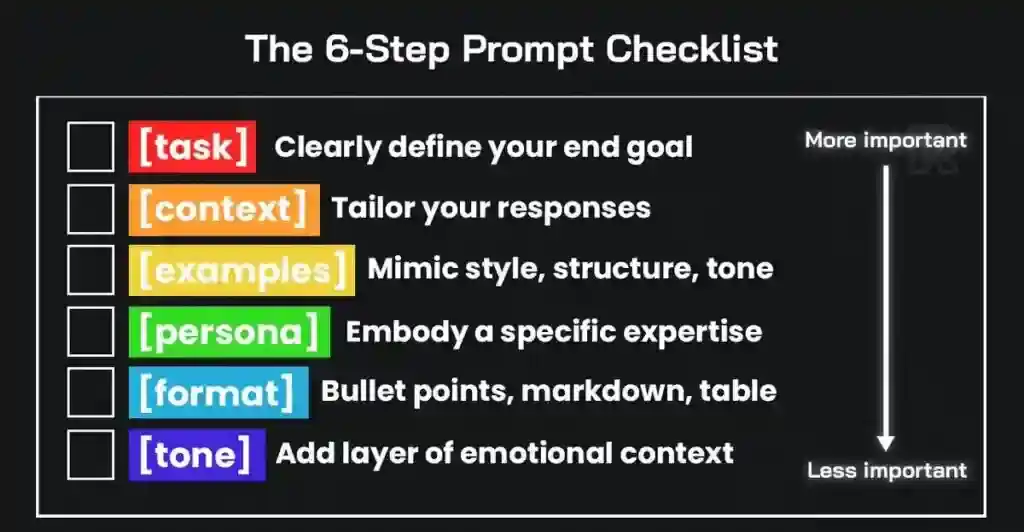 The 6-Step Prompt Checklist

[task] Clearly define your end goal

[context] Tailor your responses

[examples] Mimic style, structure, tone

[persona] Embody a specific expertise

[format] Bullet points, markdown, table

[tone] Add layer of emotional context

More important

Less important